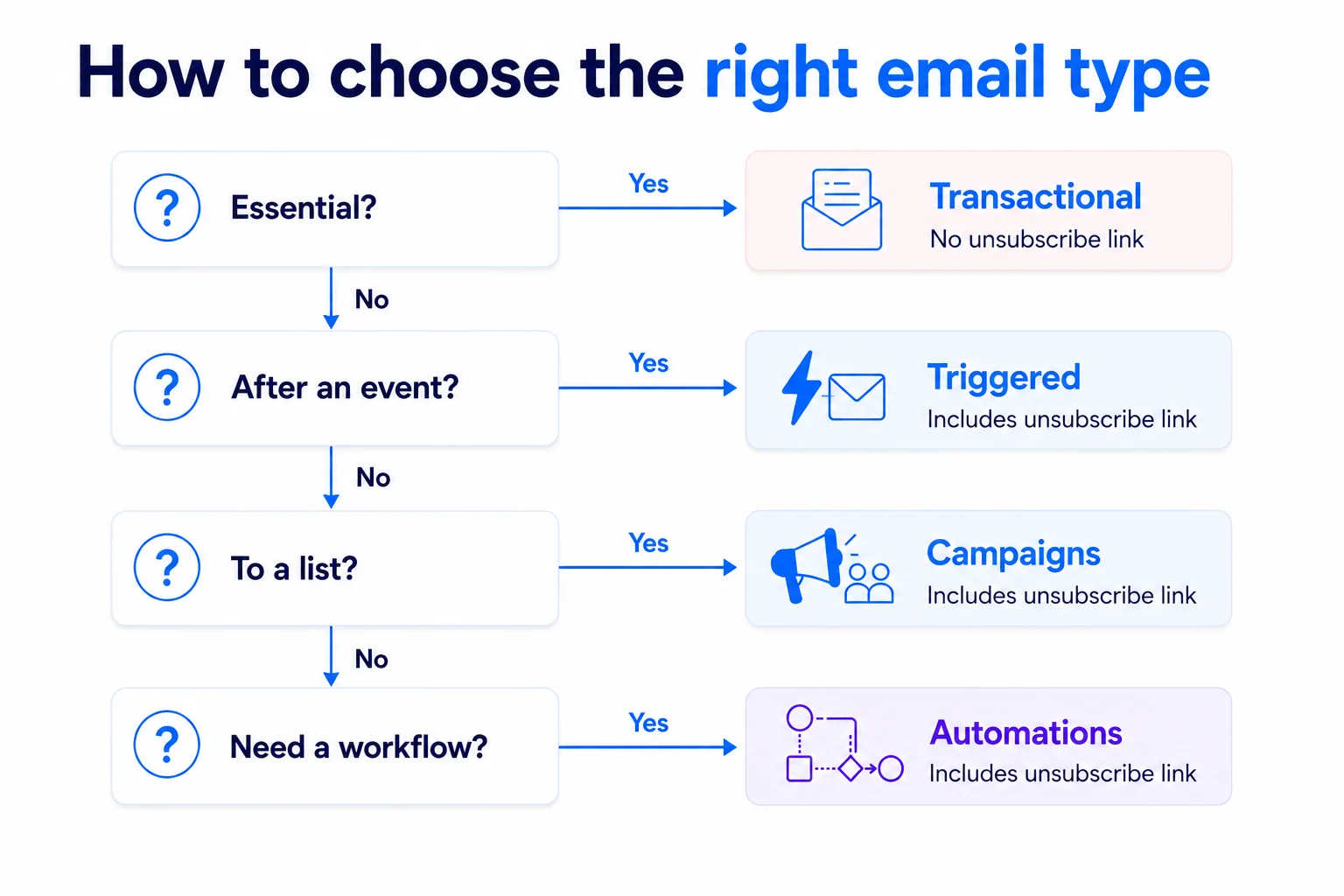 How to choose the right email type

?
Essential?

Yes

Transactional
No unsubscribe link

No

?
After an event?

Yes

Triggered
Includes unsubscribe link

No

?
To a list?

Yes

Campaigns
Includes unsubscribe link

No

?
Need a workflow?

Yes

Automations
Includes unsubscribe link